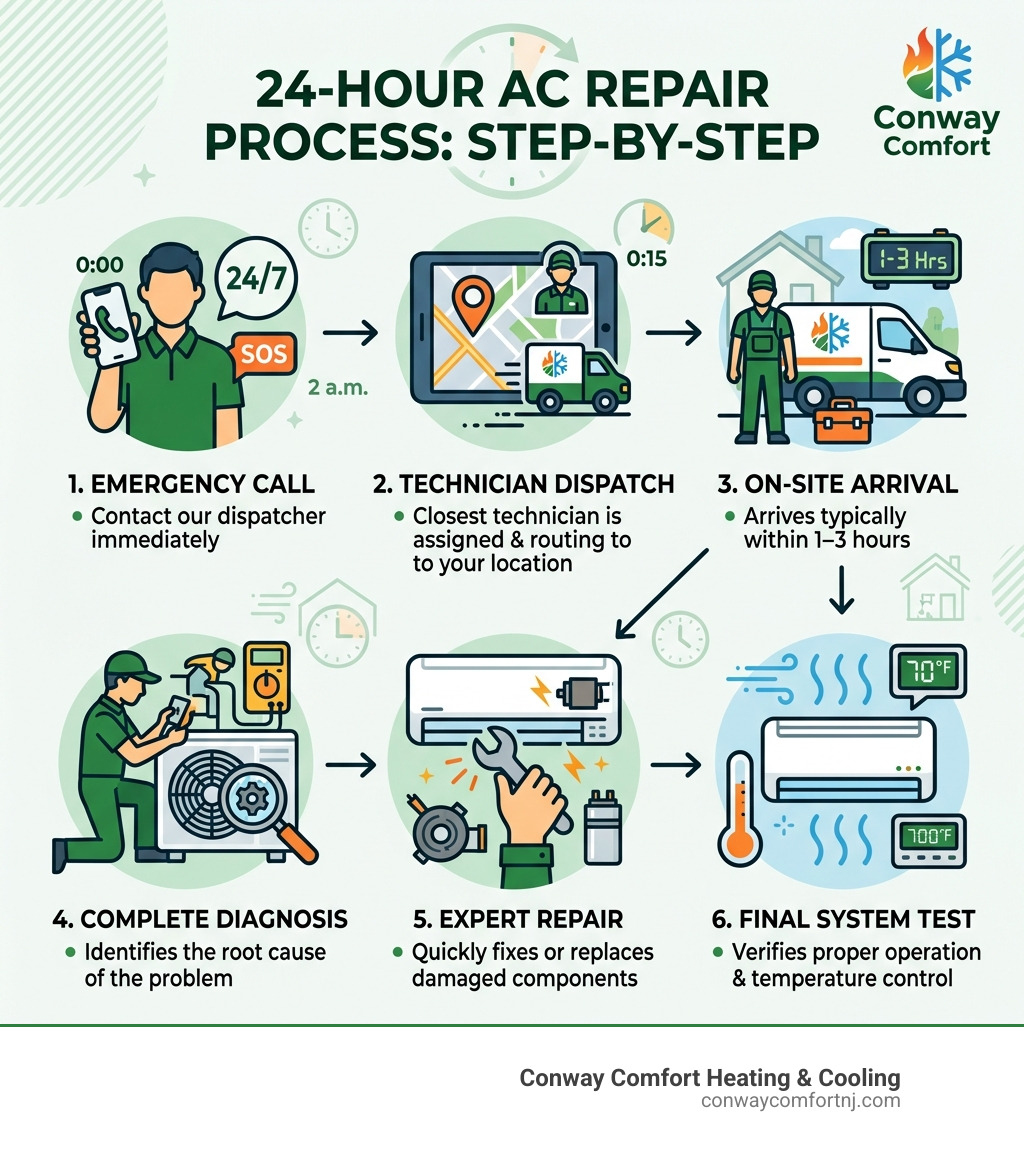 24-HOUR AC REPAIR PROCESS: STEP-BY-STEP

Conway Comfort

0:00
24/7
SOS
2 a.m.

0:15

1-3 Hrs

1. EMERGENCY CALL
• Contact our dispatcher immediately

2. TECHNICIAN DISPATCH
• Closest technician is assigned & routing to to your location

3. ON-SITE ARRIVAL
• Arrives typically within 1–3 hours

70°F
700°F

4. COMPLETE DIAGNOSIS
• Identifies the root cause of the problem

5. EXPERT REPAIR
• Quickly fixes or replaces damaged components

6. FINAL SYSTEM TEST
• Verifies proper operation & temperature control

Conway Comfort Heating & Cooling
conwaycomfortnj.com